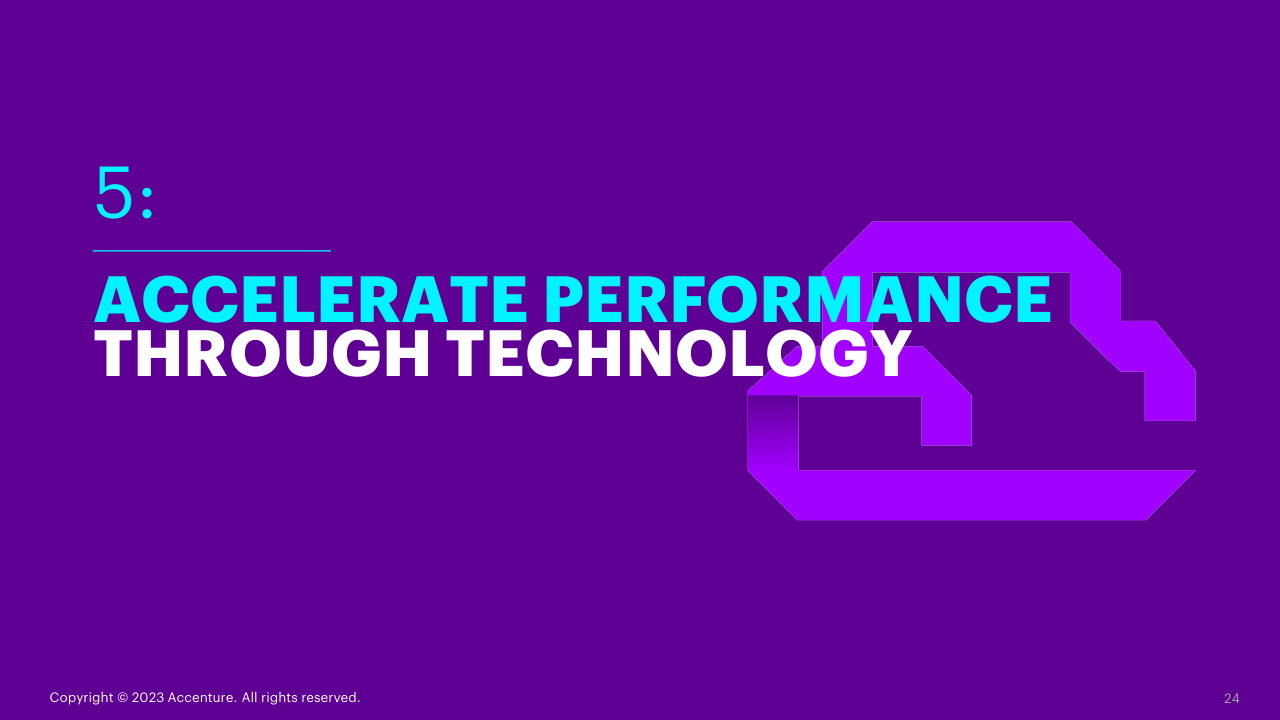 5:

ACCELERATE PERFORMANCE THROUGH TECHNOLOGY

Copyright © 2023 Accenture. All rights reserved.

24